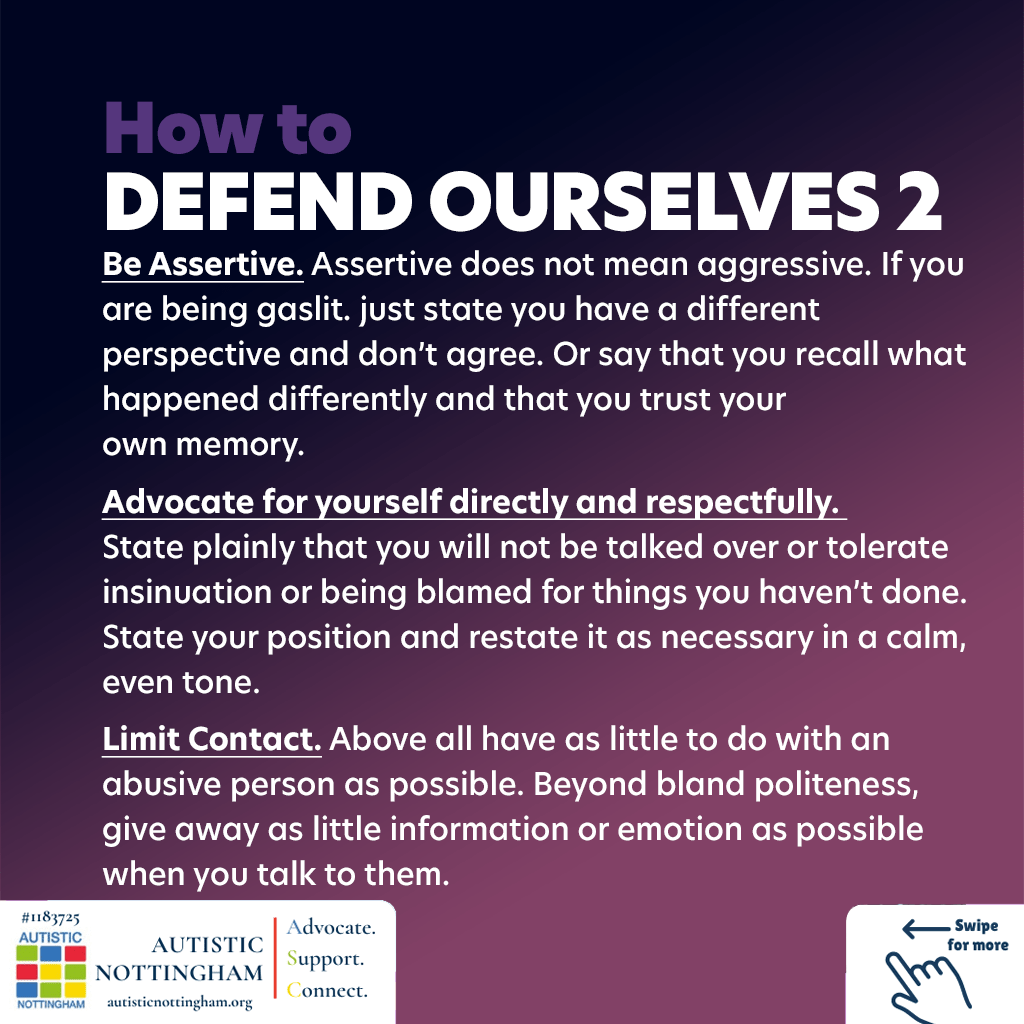 How to
DEFEND OURSELVES 2

Be Assertive. Assertive does not mean aggressive. If you are being gaslit. just state you have a different perspective and don't agree. Or say that you recall what happened differently and that you trust your own memory.

Advocate for yourself directly and respectfully. State plainly that you will not be talked over or tolerate insinuation or being blamed for things you haven't done. State your position and restate it as necessary in a calm, even tone.

Limit Contact. Above all have as little to do with an abusive person as possible. Beyond bland politeness, give away as little information or emotion as possible when you talk to them.

#1183725
AUTISTIC
NOTTINGHAM
AUTISTIC NOTTINGHAM
autisticnottingham.org
Advocate.
Support.
Connect.

Swipe for more